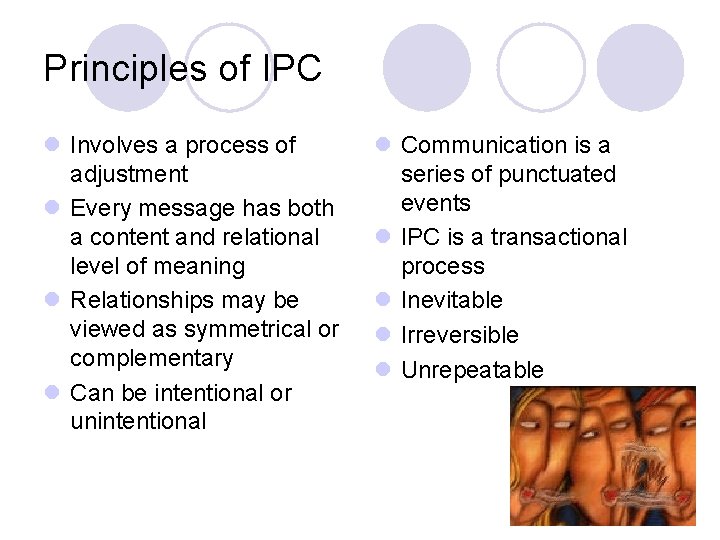 Principles of IPC

- Involves a process of adjustment
- Every message has both a content and relational level of meaning
- Relationships may be viewed as symmetrical or complementary
- Can be intentional or unintentional

- Communication is a series of punctuated events
- IPC is a transactional process
- Inevitable
- Irreversible
- Unrepeatable